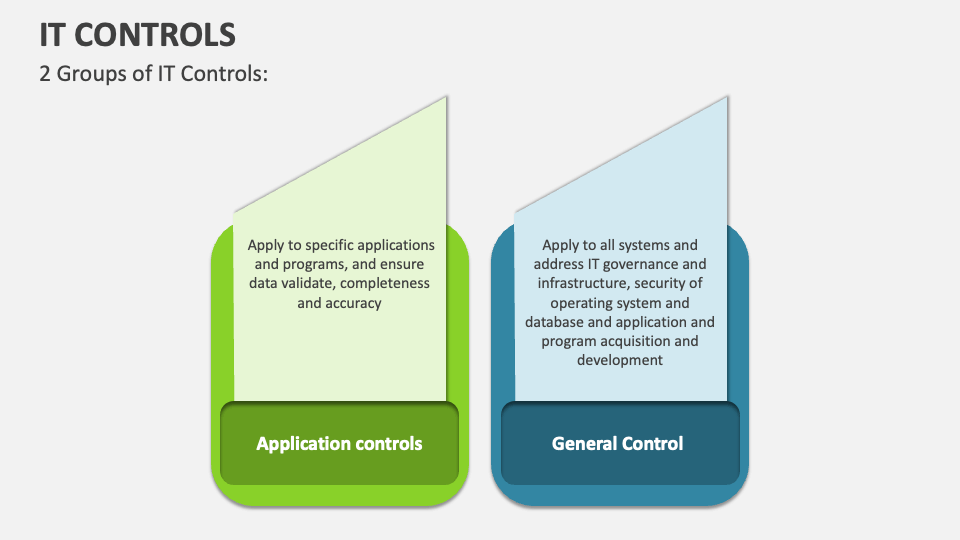 IT CONTROLS

2 Groups of IT Controls:

Apply to specific applications and programs, and ensure data validate, completeness and accuracy

Application controls

Apply to all systems and address IT governance and infrastructure, security of operating system and database and application and program acquisition and development

General Control